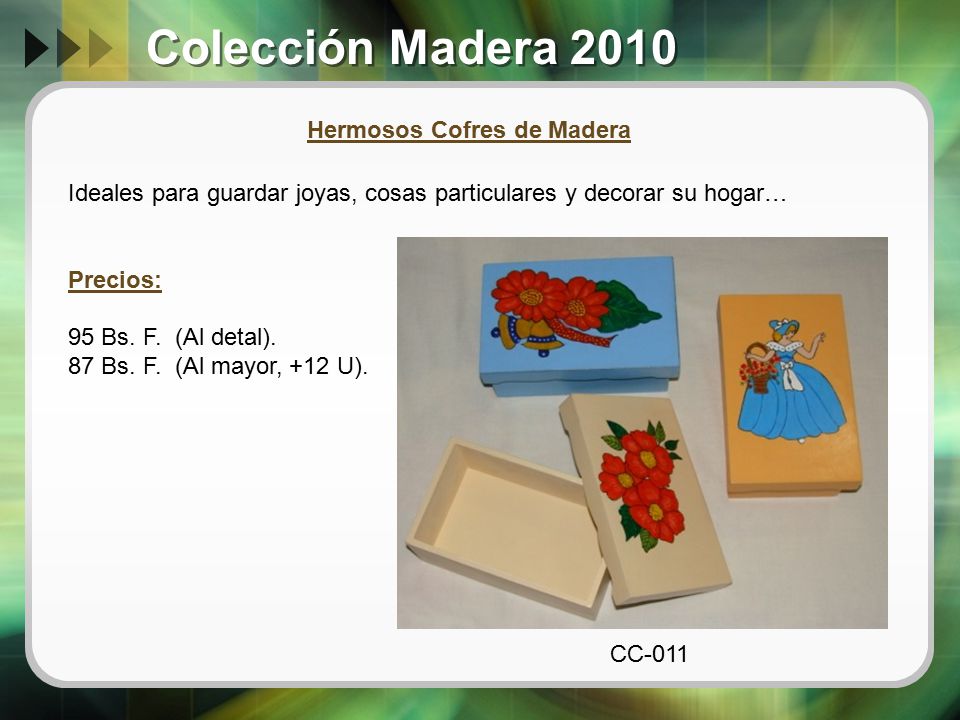 Colección Madera 2010

Hermosos Cofres de Madera

Ideales para guardar joyas, cosas particulares y decorar su hogar…

Precios:

95 Bs. F. (Al detal).
87 Bs. F. (Al mayor, +12 U).

CC-011